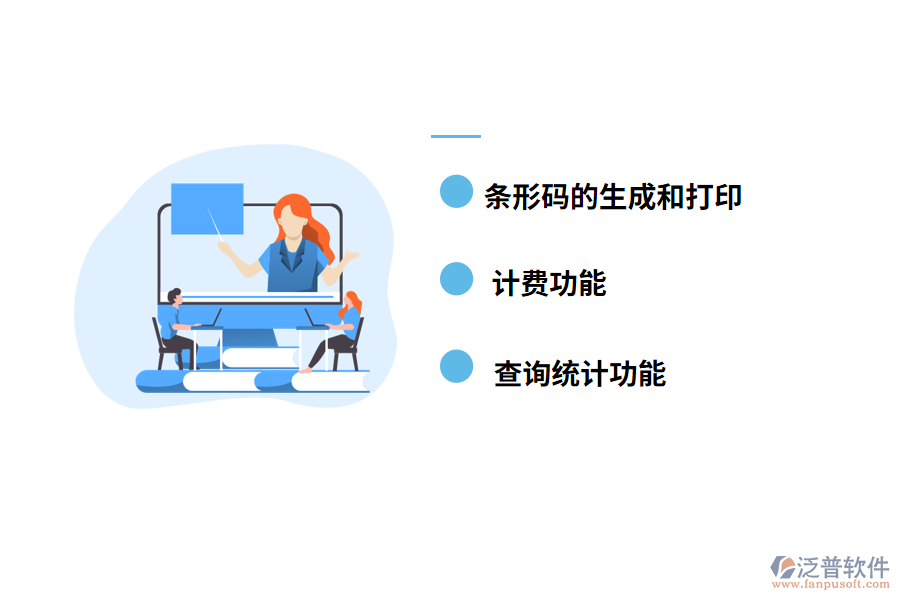 条形码的生成和打印

计费功能

查询统计功能

泛普软件
www.fanpusoft.com